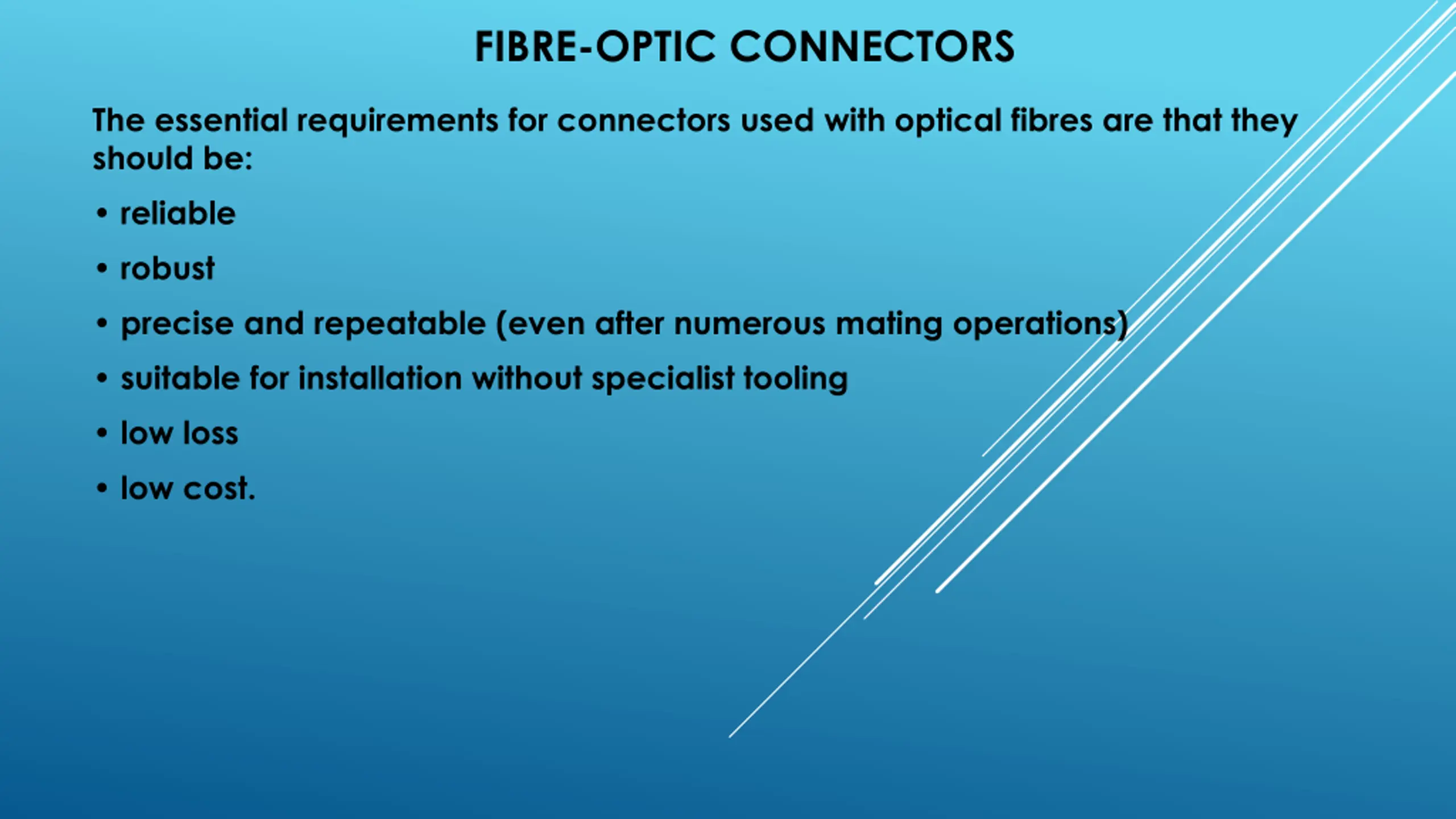 FIBRE-OPTIC CONNECTORS

The essential requirements for connectors used with optical fibres are that they should be:

• reliable
• robust
• precise and repeatable (even after numerous mating operations)
• suitable for installation without specialist tooling
• low loss
• low cost.